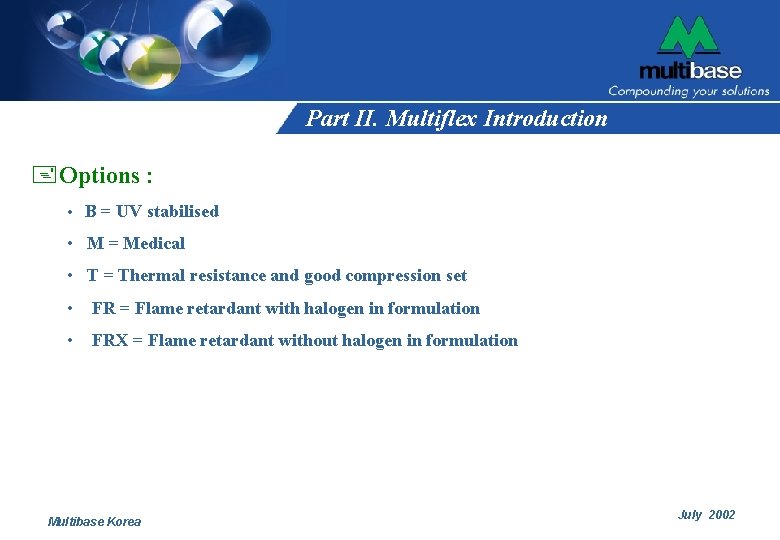 multibase
Compounding your solutions

Part II. Multiflex Introduction

Options :

• B = UV stabilised
• M = Medical
• T = Thermal resistance and good compression set
• FR = Flame retardant with halogen in formulation
• FRX = Flame retardant without halogen in formulation

Multibase Korea

July 2002